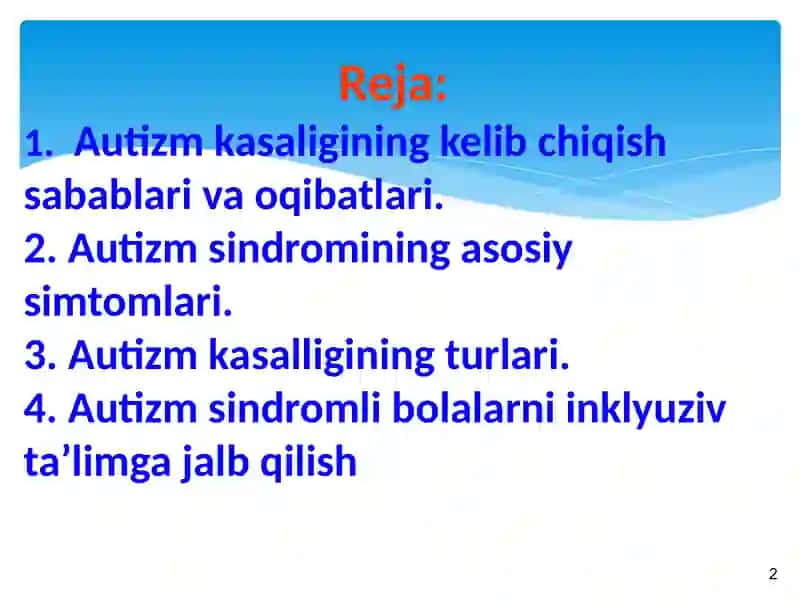 Reja:

1. Autizm kasaligining kelib chiqish sabablari va oqibatlari.
2. Autizm sindromining asosiy simtomlari.
3. Autizm kasalligining turlari.
4. Autizm sindromli bolalarni inklyuziv ta’limga jalb qilish

2